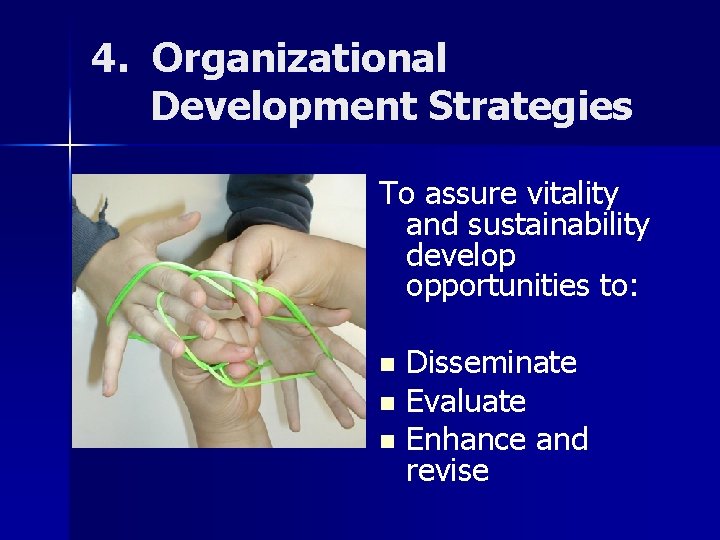 4. Organizational Development Strategies

To assure vitality and sustainability develop opportunities to:

- Disseminate
- Evaluate
- Enhance and revise